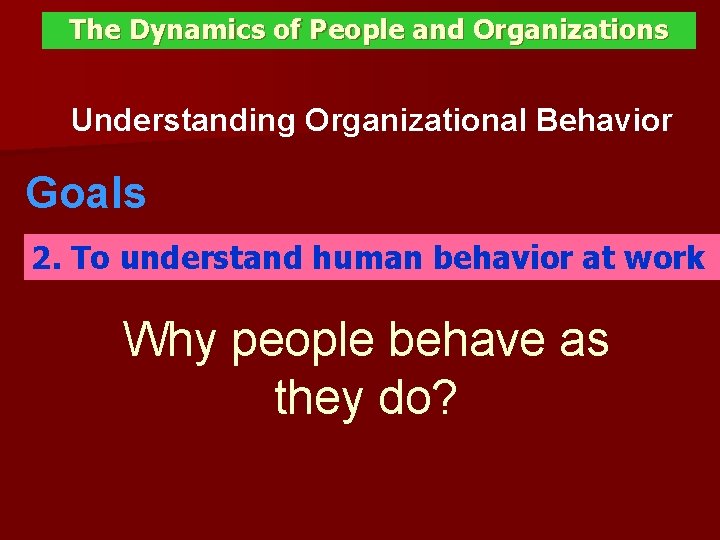 The Dynamics of People and Organizations

Understanding Organizational Behavior

Goals

2. To understand human behavior at work

Why people behave as they do?